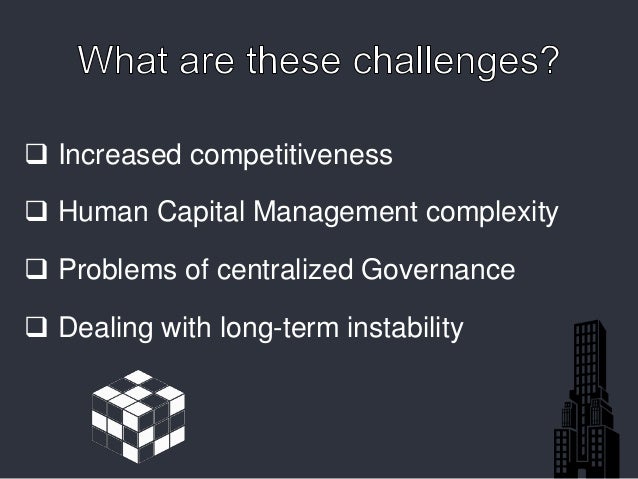 What are these challenges?

❑ Increased competitiveness

❑ Human Capital Management complexity

❑ Problems of centralized Governance

❑ Dealing with long-term instability